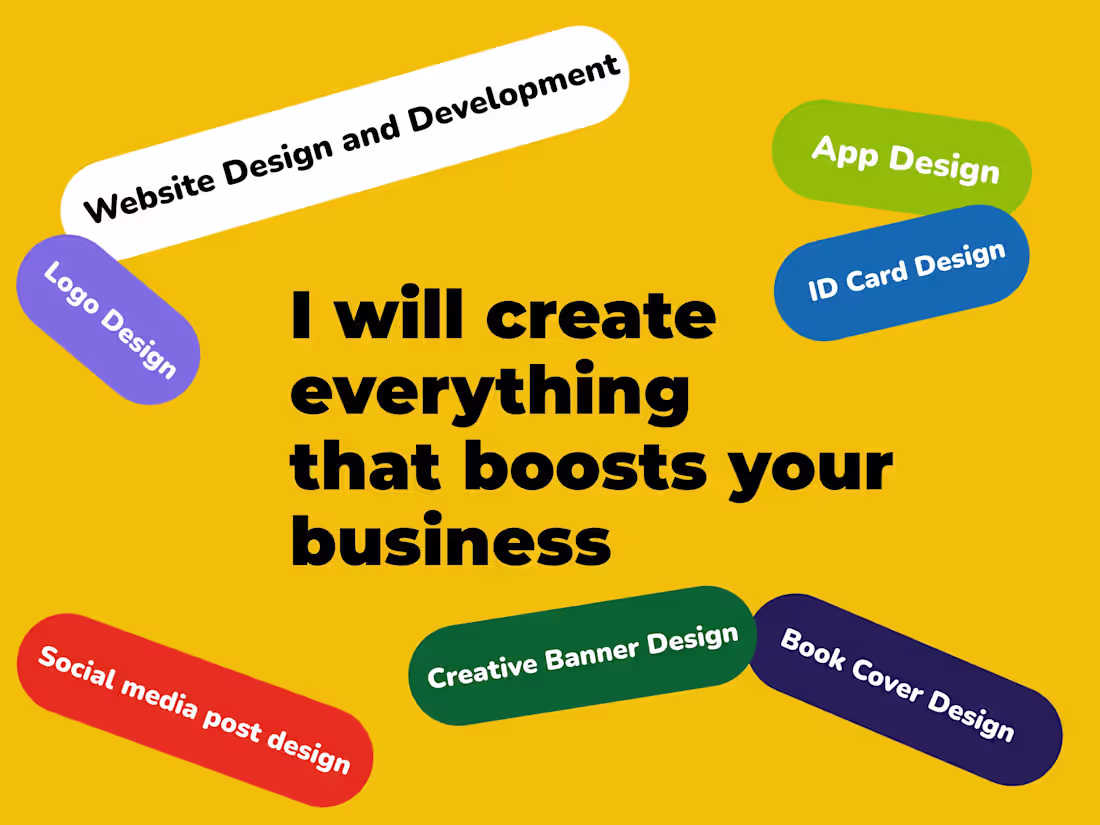 Website Design and Development

App Design

ID Card Design

Logo Design

I will create everything that boosts your business

Social media post design

Creative Banner Design

Book Cover Design